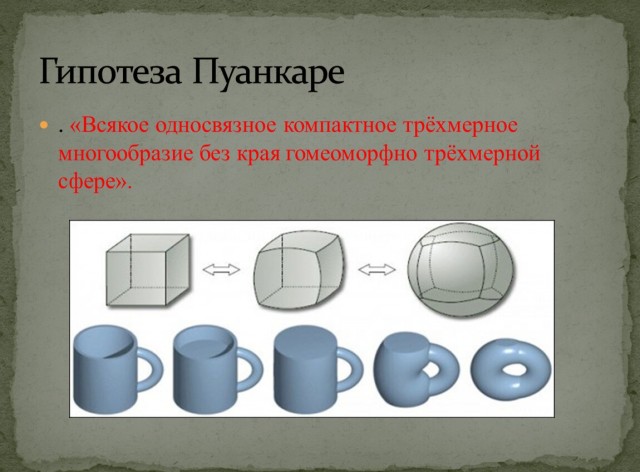 Гипотеза Пуанкаре

. «Всякое односвязное компактное трёхмерное многообразие без края гомеоморфно трёхмерной сфере».